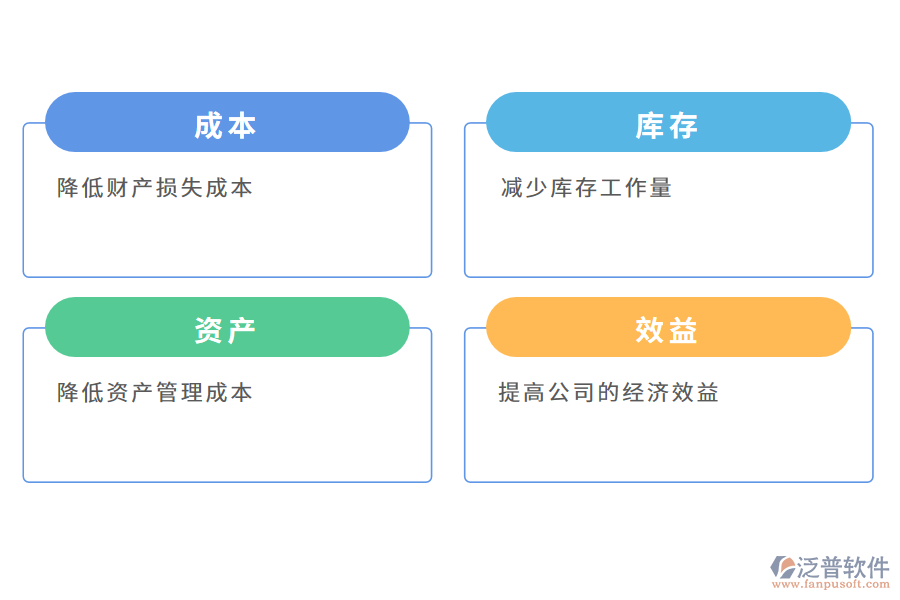 成本

降低财产损失成本

库存

减少库存工作量

资产

降低资产管理成本

效益

提高公司的经济效益

泛普软件
www.fanpusoft.com